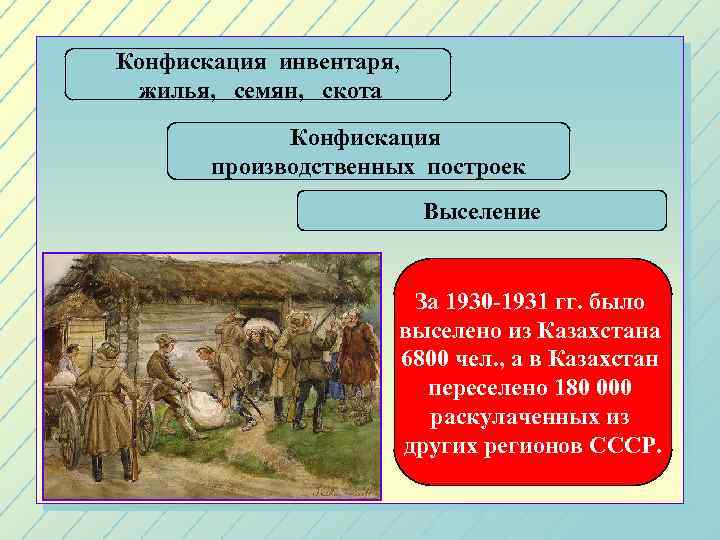 Конфискация инвентаря, жилья, семян, скота

Конфискация производственных построек

Выселение

За 1930-1931 гг. было выселено из Казахстана 6800 чел., а в Казахстан переселено 180 000 раскулаченных из других регионов СССР.